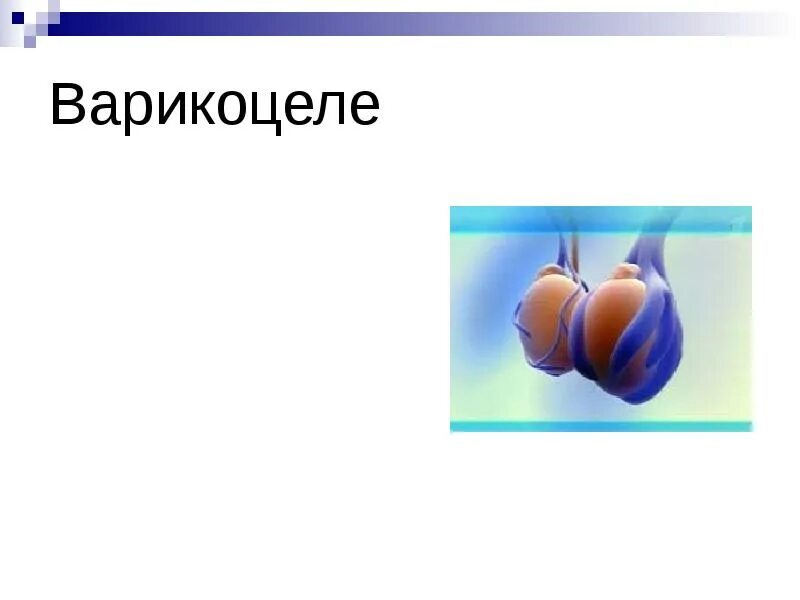 Варикоцеле